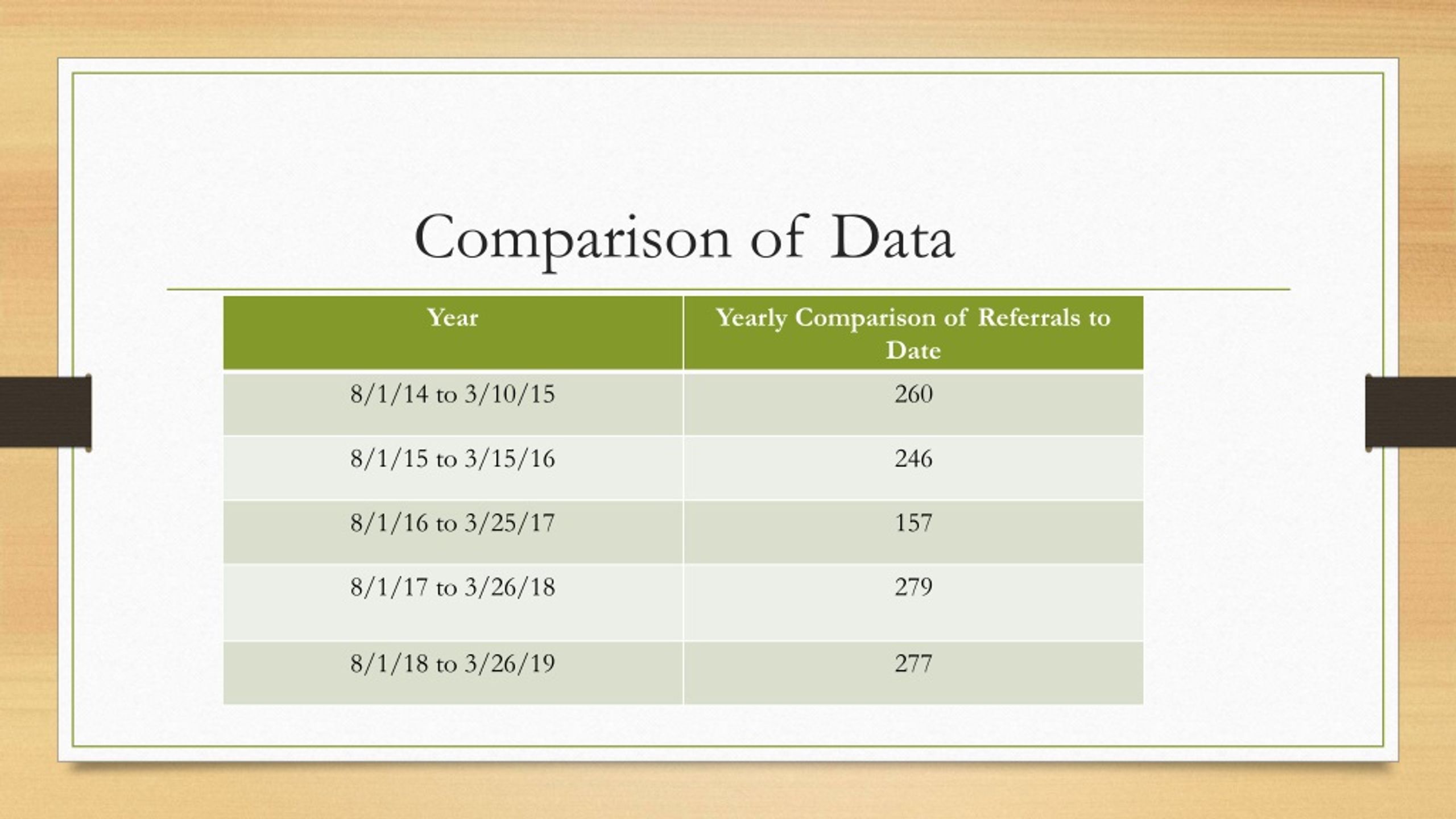 Comparison of Data

| Year | Yearly Comparison of Referrals to Date |
|---|---|
| 8/1/14 to 3/10/15 | 260 |
| 8/1/15 to 3/15/16 | 246 |
| 8/1/16 to 3/25/17 | 157 |
| 8/1/17 to 3/26/18 | 279 |
| 8/1/18 to 3/26/19 | 277 |